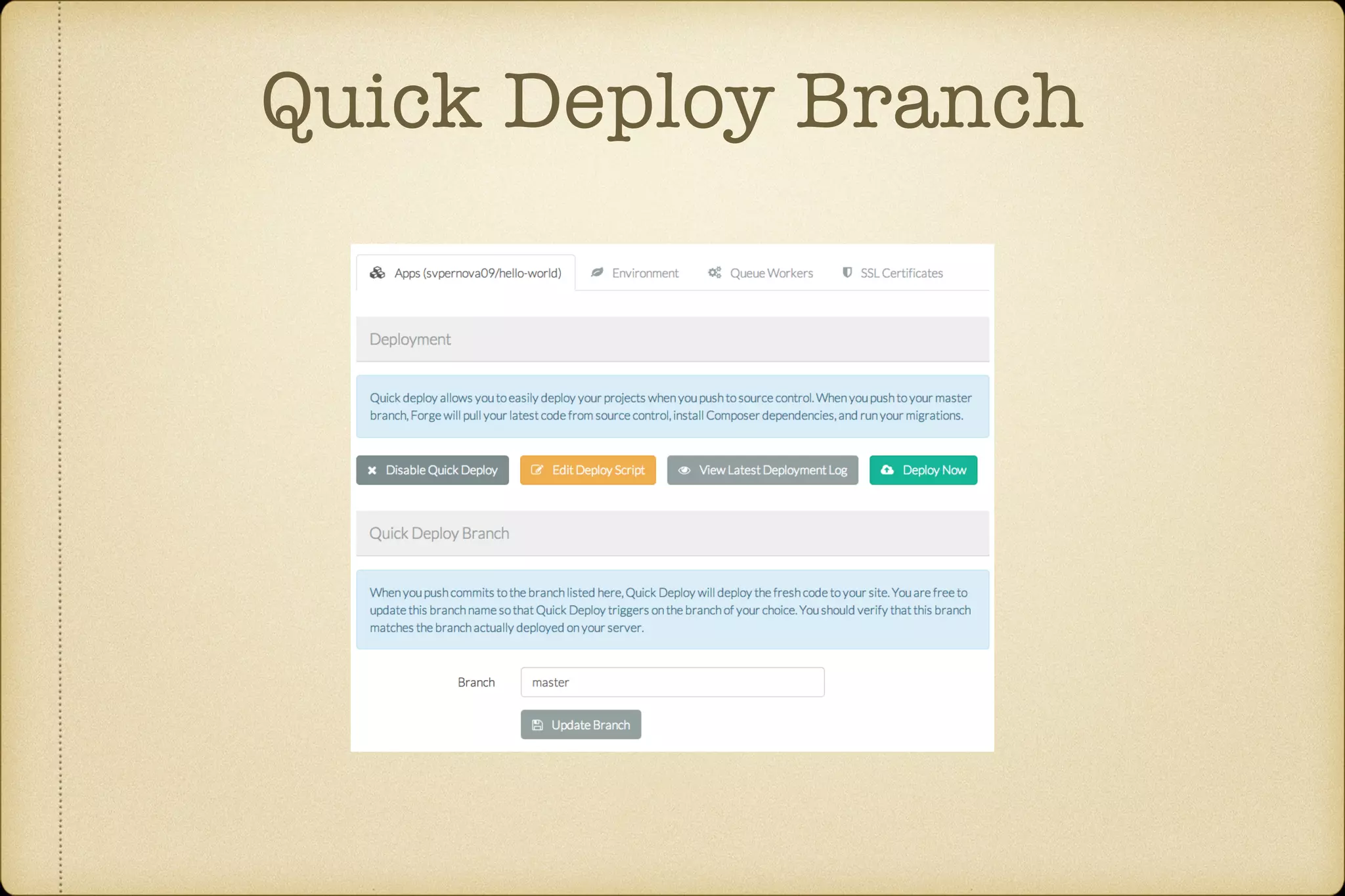 Quick Deploy Branch

Apps (svpernova09/hello-world)   Environment   Queue Workers   SSL Certificates

Deployment

Quick deploy allows you to easily deploy your projects when you push to source control. When you push to your master branch, Forge will pull your latest code from source control, install Composer dependencies, and run your migrations.

Disable Quick Deploy   Edit Deploy Script   View Latest Deployment Log   Deploy Now

Quick Deploy Branch

When you push commits to the branch listed here, Quick Deploy will deploy the fresh code to your site. You are free to update this branch name so that Quick Deploy triggers on the branch of your choice. You should verify that this branch matches the branch actually deployed on your server.

Branch   master

Update Branch